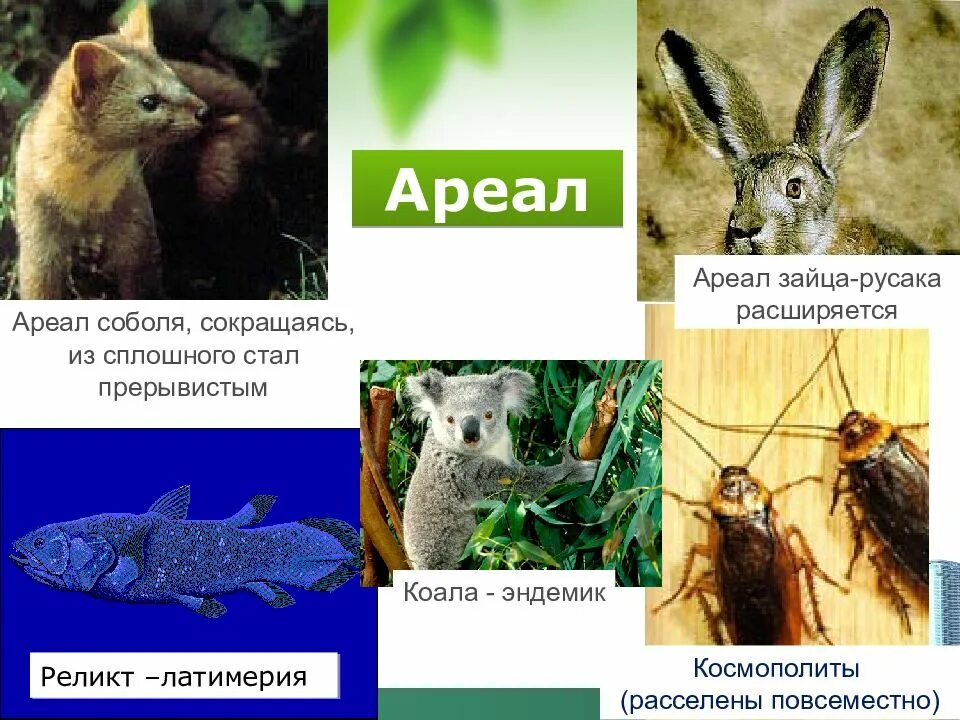 Ареал

Ареал соболя, сокращаясь, из сплошного стал прерывистым

Ареал зайца-русака расширяется

Коала - эндемик

Реликт –латимерия

Космополиты (расселены повсеместно)